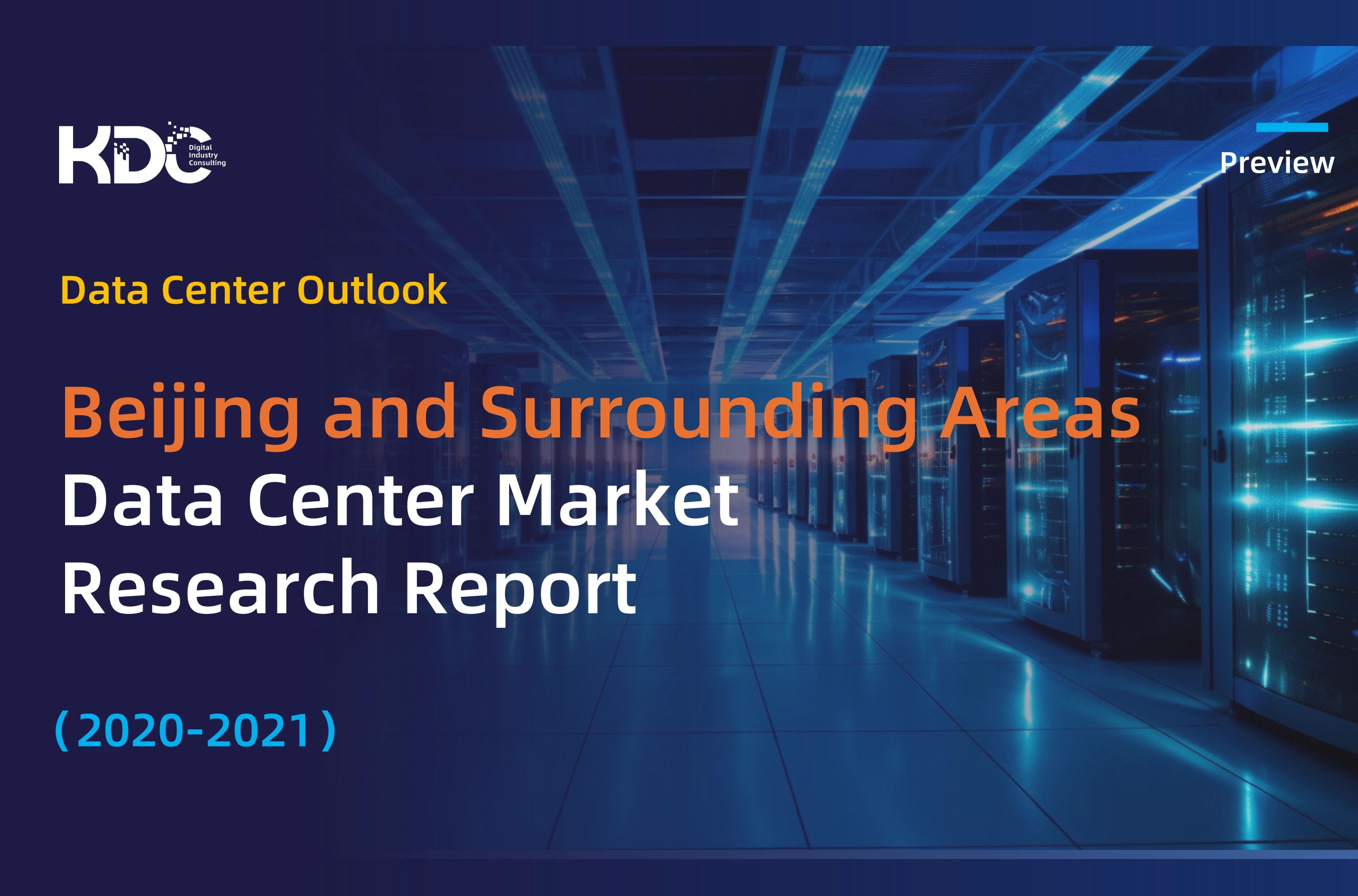 KDC Digital Industry Consulting

Preview

Data Center Outlook

Beijing and Surrounding Areas
Data Center Market
Research Report

(2020-2021)